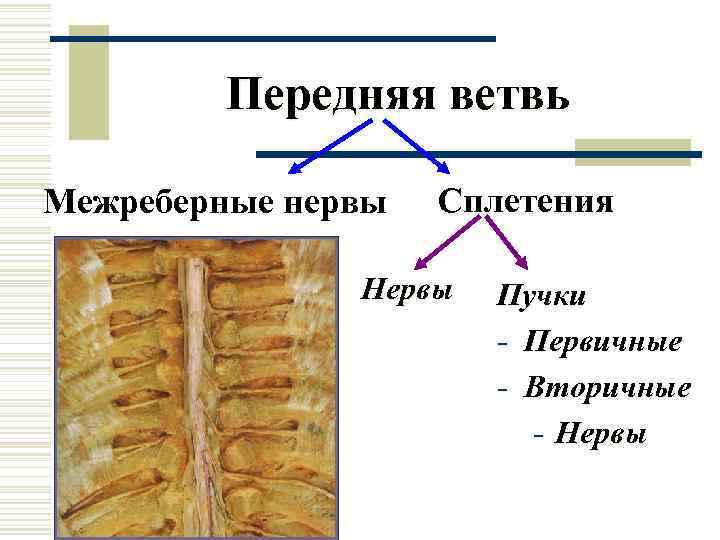 Передняя ветвь

Межреберные нервы

Сплетения

Нервы

Пучки

- Первичные

- Вторичные

- Нервы